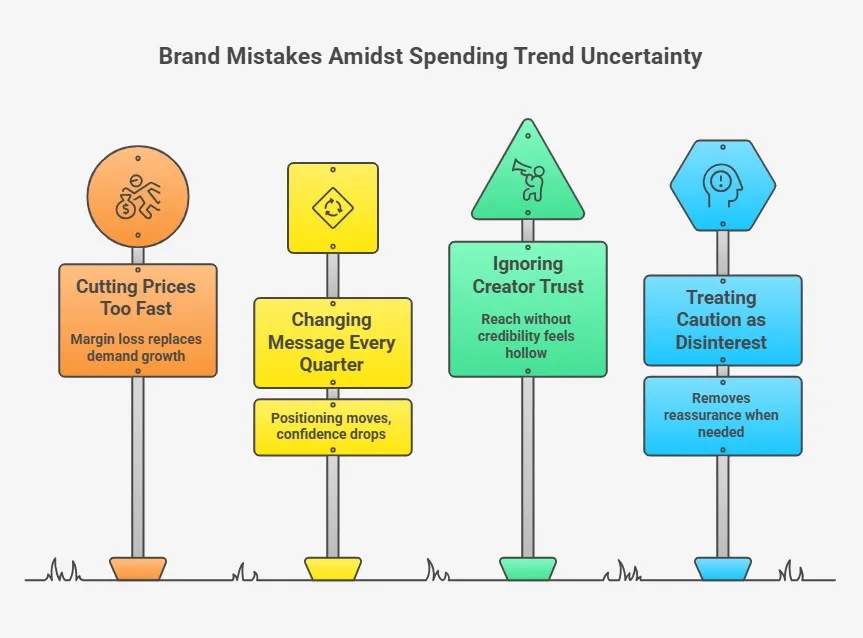 Brand Mistakes Amidst Spending Trend Uncertainty

Cutting Prices Too Fast

Margin loss replaces demand growth

Changing Message Every Quarter

Positioning moves, confidence drops

Ignoring Creator Trust

Reach without credibility feels hollow

Treating Caution as Disinterest

Removes reassurance when needed